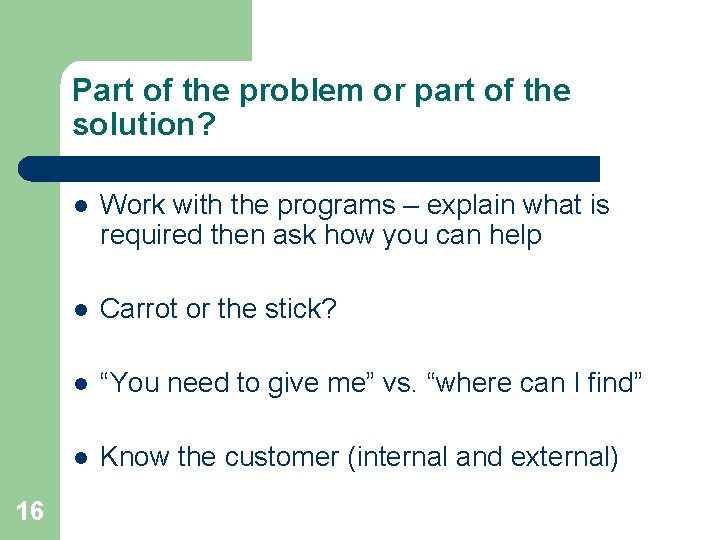 Part of the problem or part of the solution?

- Work with the programs – explain what is required then ask how you can help
- Carrot or the stick?
- “You need to give me” vs. “where can I find”
- Know the customer (internal and external)

16